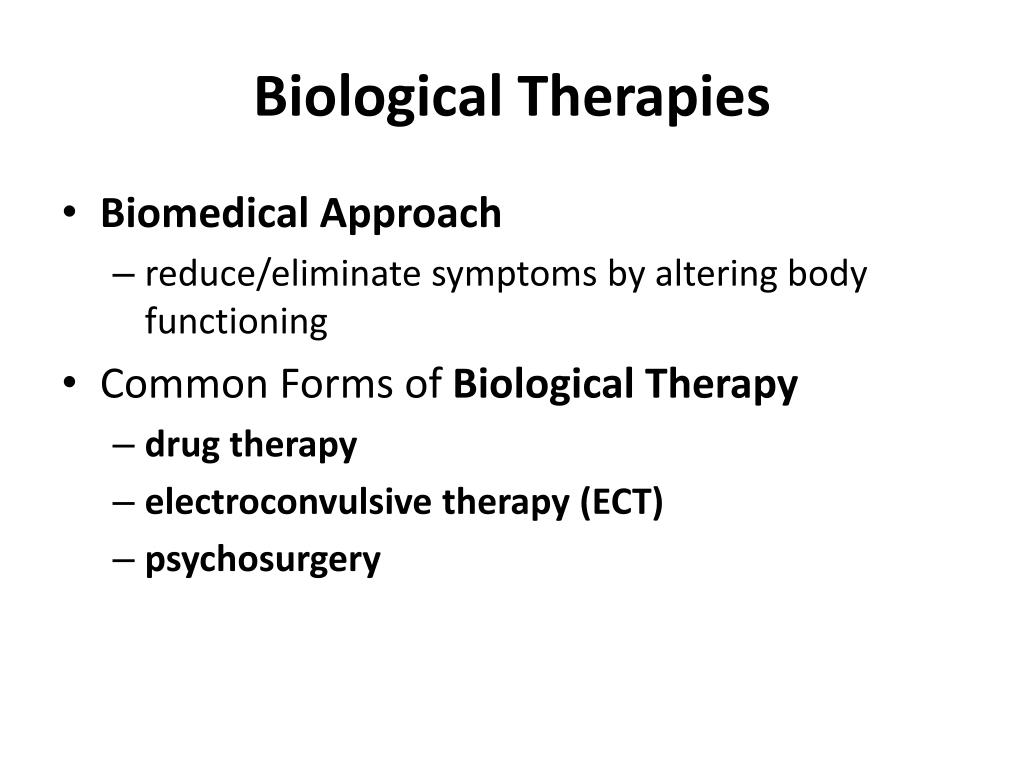 Biological Therapies

• Biomedical Approach
– reduce/eliminate symptoms by altering body functioning

• Common Forms of Biological Therapy
– drug therapy
– electroconvulsive therapy (ECT)
– psychosurgery